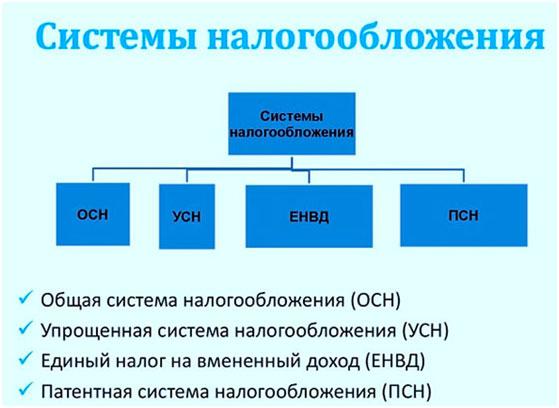 Системы налогообложения

Системы налогообложения

ОСН

УСН

ЕНВД

ПСН

✓ Общая система налогообложения (ОСН)
✓ Упрощенная система налогообложения (УСН)
✓ Единый налог на вмененный доход (ЕНВД)
✓ Патентная система налогообложения (ПСН)